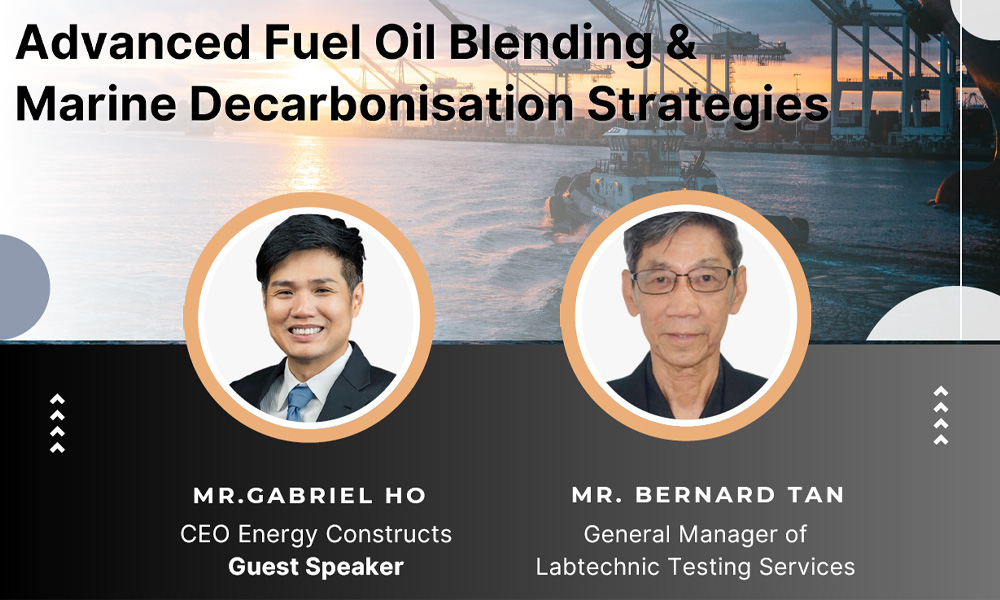 Advanced Fuel Oil Blending & Marine Decarbonisation Strategies

MR.GABRIEL HO
CEO Energy Constructs
Guest Speaker

MR. BERNARD TAN
General Manager of
Labtechnic Testing Services